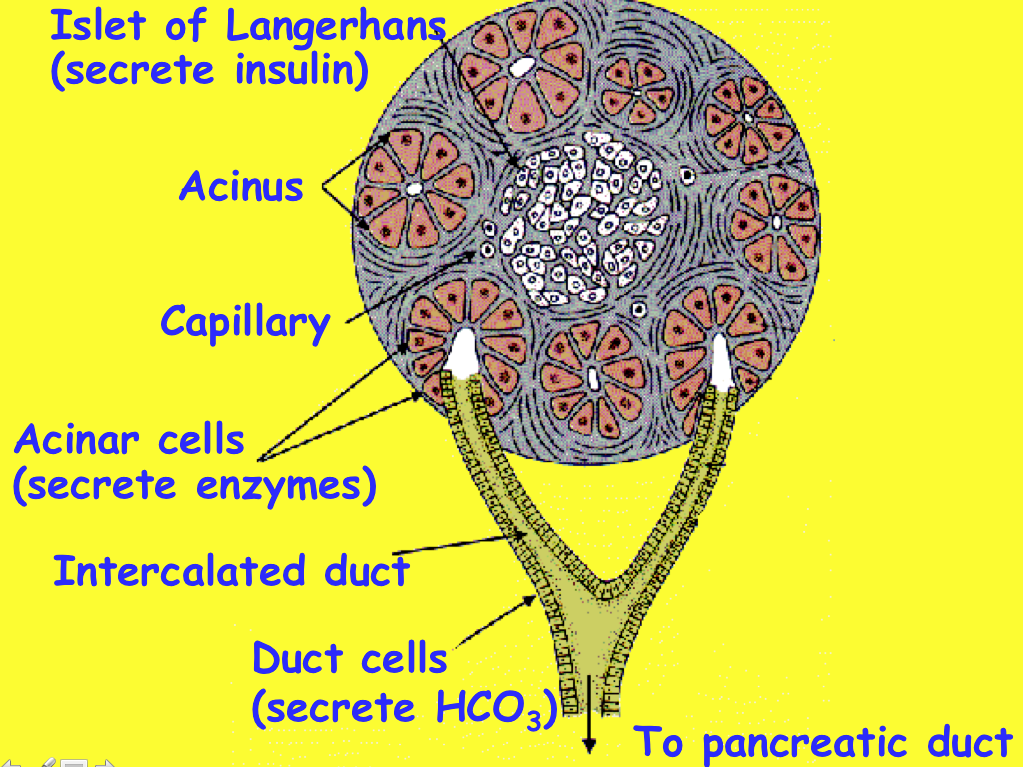 Islet of Langerhans
(secrete insulin)

Acinus

Capillary

Acinar cells
(secrete enzymes)

Intercalated duct

Duct cells
(secrete $HCO_3$)

To pancreatic duct